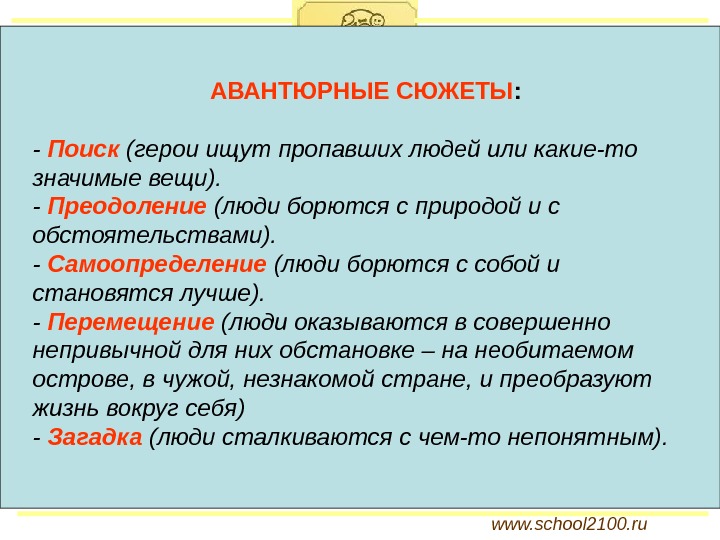 АВАНТЮРНЫЕ СЮЖЕТЫ:

- Поиск (герои ищут пропавших людей или какие-то значимые вещи).
- Преодоление (люди борются с природой и с обстоятельствами).
- Самоопределение (люди борются с собой и становятся лучше).
- Перемещение (люди оказываются в совершенно непривычной для них обстановке – на необитаемом острове, в чужой, незнакомой стране, и преобразуют жизнь вокруг себя)
- Загадка (люди сталкиваются с чем-то непонятным).

www.school2100.ru